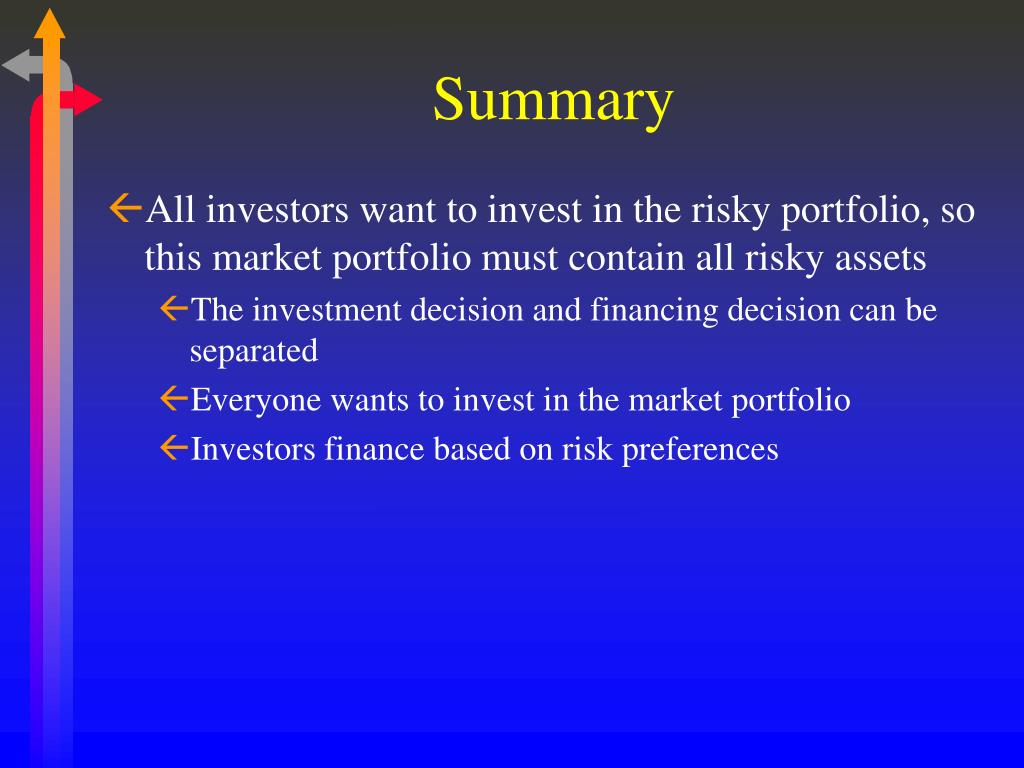 Summary

All investors want to invest in the risky portfolio, so this market portfolio must contain all risky assets

The investment decision and financing decision can be separated

Everyone wants to invest in the market portfolio

Investors finance based on risk preferences